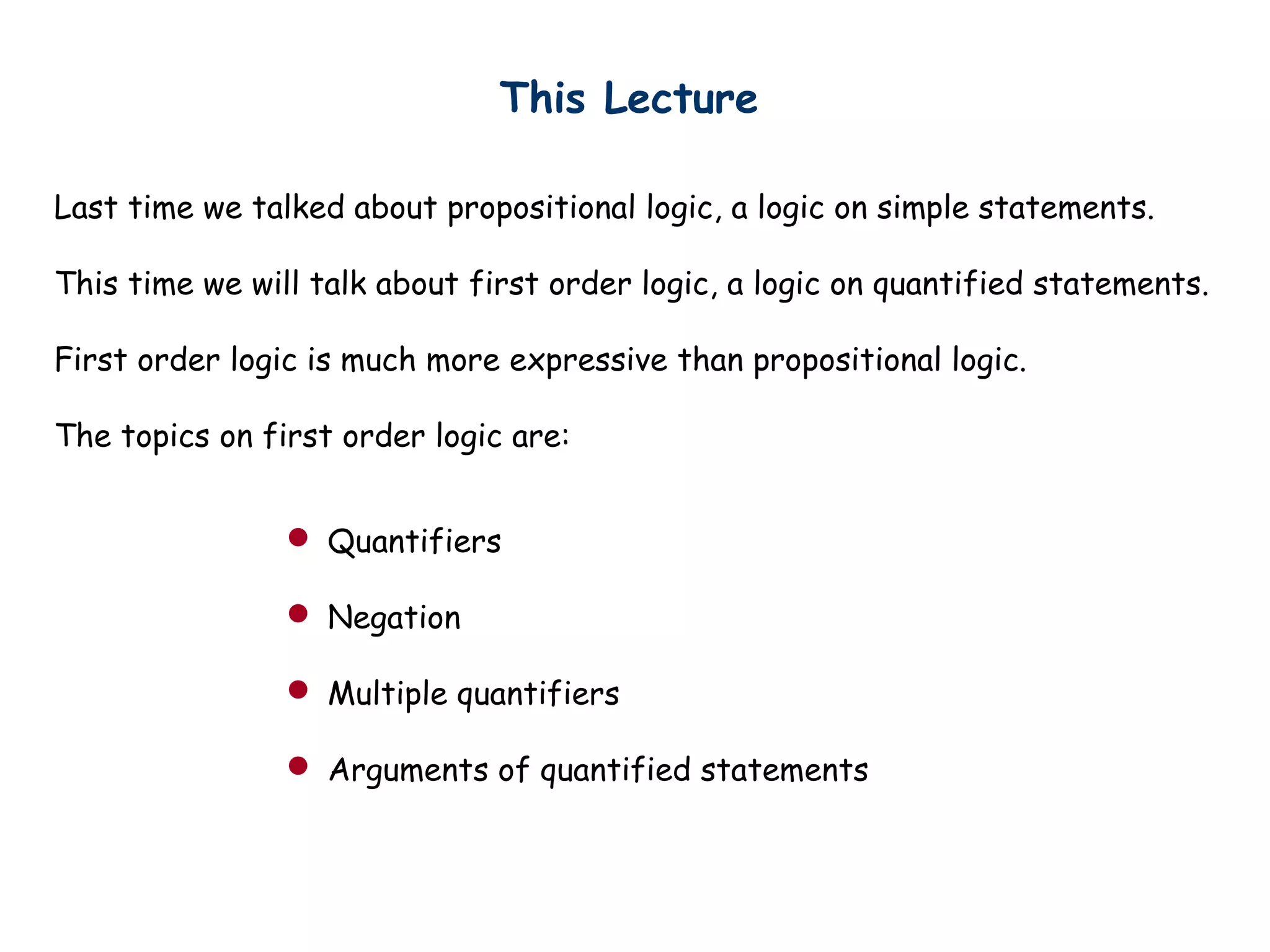 This Lecture

Last time we talked about propositional logic, a logic on simple statements.

This time we will talk about first order logic, a logic on quantified statements.

First order logic is much more expressive than propositional logic.

The topics on first order logic are:

- Quantifiers
- Negation
- Multiple quantifiers
- Arguments of quantified statements